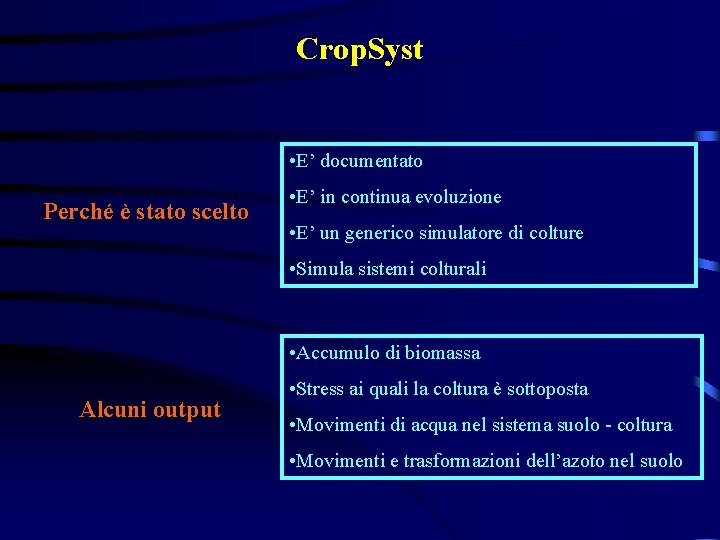 CropSyst

Perché è stato scelto

•E’ documentato

•E’ in continua evoluzione

•E’ un generico simulatore di colture

•Simula sistemi colturali

Alcuni output

•Accumulo di biomassa

•Stress ai quali la coltura è sottoposta

•Movimenti di acqua nel sistema suolo - coltura

•Movimenti e trasformazioni dell’azoto nel suolo